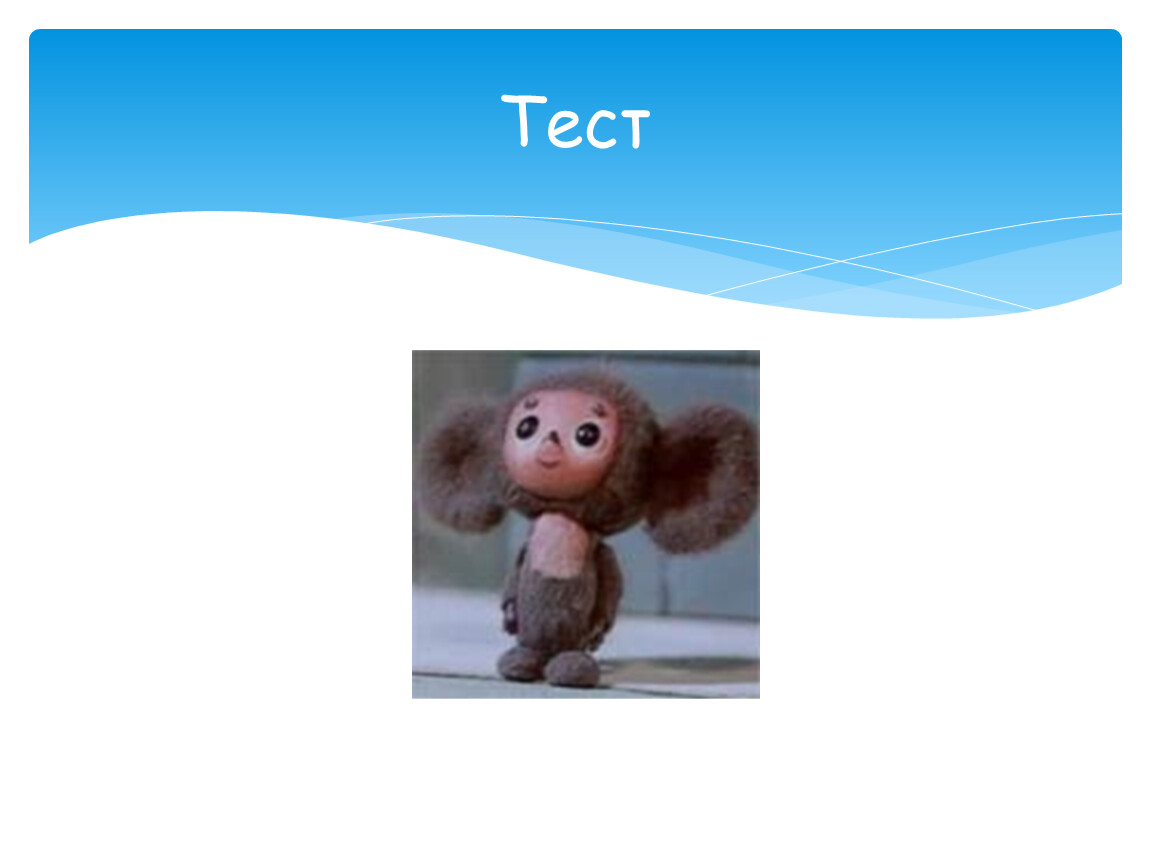 Тест